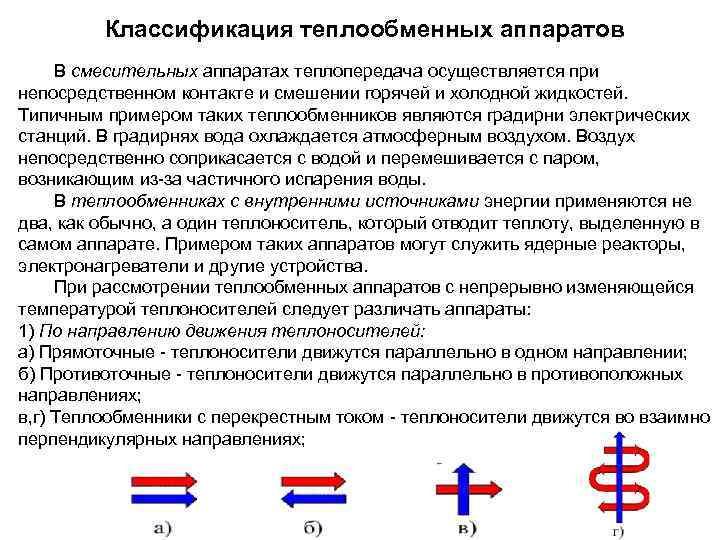 Классификация теплообменных аппаратов

В смесительных аппаратах теплопередача осуществляется при непосредственном контакте и смешении горячей и холодной жидкостей. Типичным примером таких теплообменников являются градирни электрических станций. В градирнях вода охлаждается атмосферным воздухом. Воздух непосредственно соприкасается с водой и перемешивается с паром, возникающим из-за частичного испарения воды.

В теплообменниках с внутренними источниками энергии применяются не два, как обычно, а один теплоноситель, который отводит теплоту, выделенную в самом аппарате. Примером таких аппаратов могут служить ядерные реакторы, электронагреватели и другие устройства.

При рассмотрении теплообменных аппаратов с непрерывно изменяющейся температурой теплоносителей следует различать аппараты:
1) По направлению движения теплоносителей:
а) Прямоточные - теплоносители движутся параллельно в одном направлении;
б) Противоточные - теплоносители движутся параллельно в противоположных направлениях;
в,г) Теплообменники с перекрестным током - теплоносители движутся во взаимно перпендикулярных направлениях;

а)
б)
в)
г)